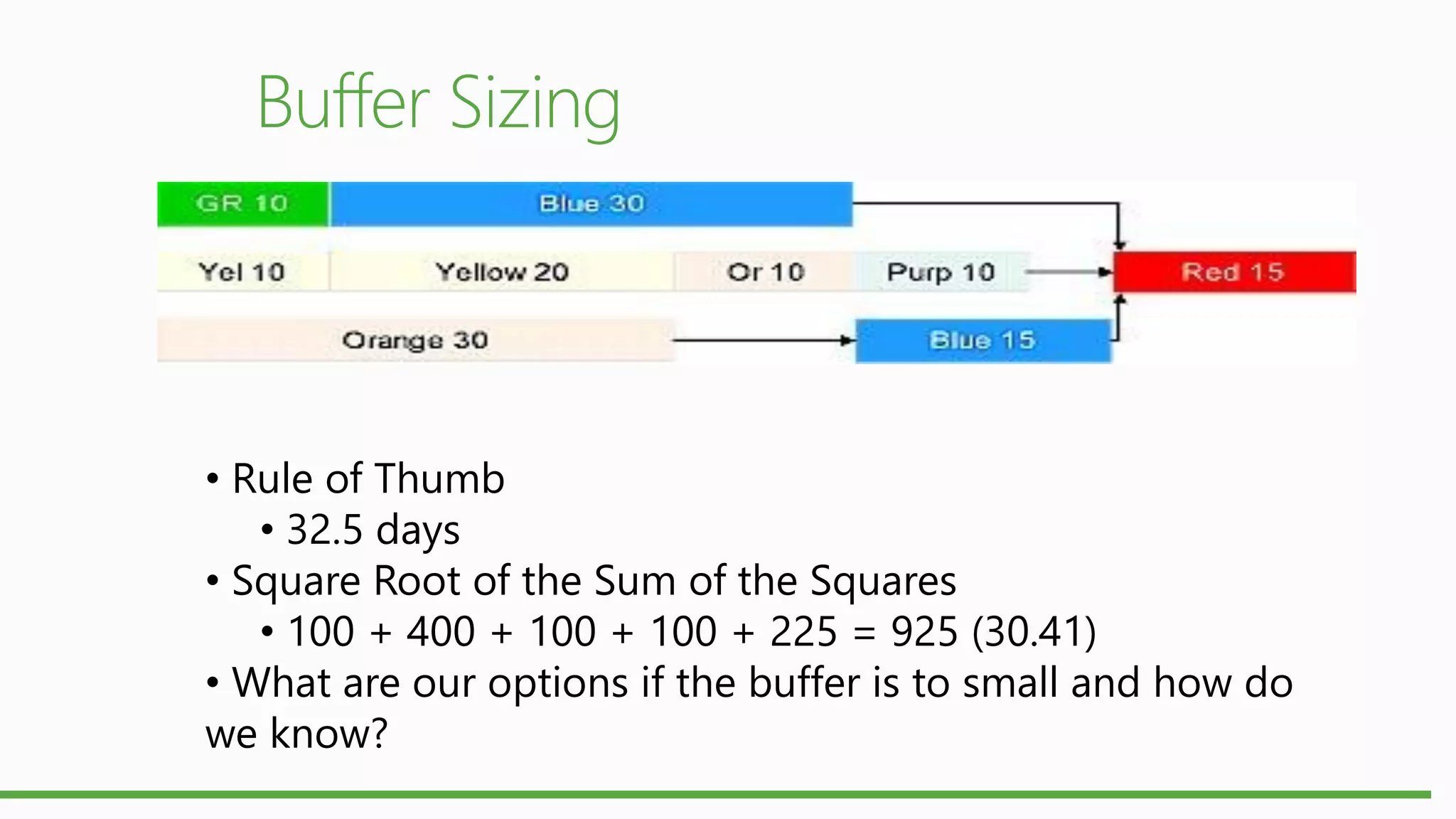 Buffer Sizing

GR 10
Blue 30
Yel 10
Yellow 20
Or 10
Purp 10
Red 15
Orange 30
Blue 15

• Rule of Thumb
 • 32.5 days
• Square Root of the Sum of the Squares
 • 100 + 400 + 100 + 100 + 225 = 925 (30.41)
• What are our options if the buffer is to small and how do we know?